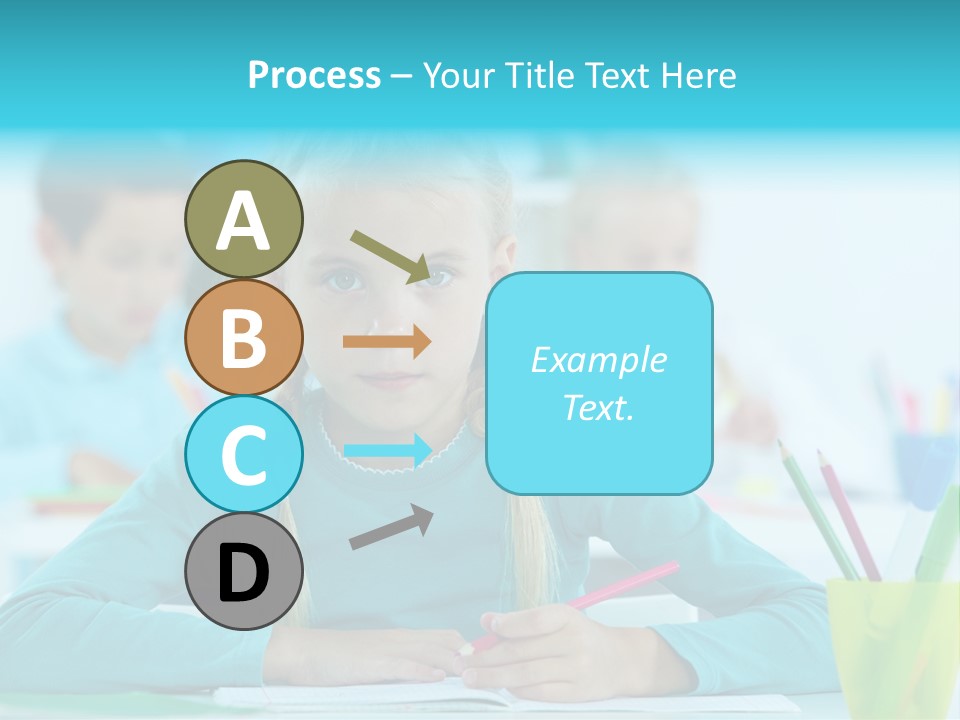 Process – Your Title Text Here

A

B

C

D

Example Text.